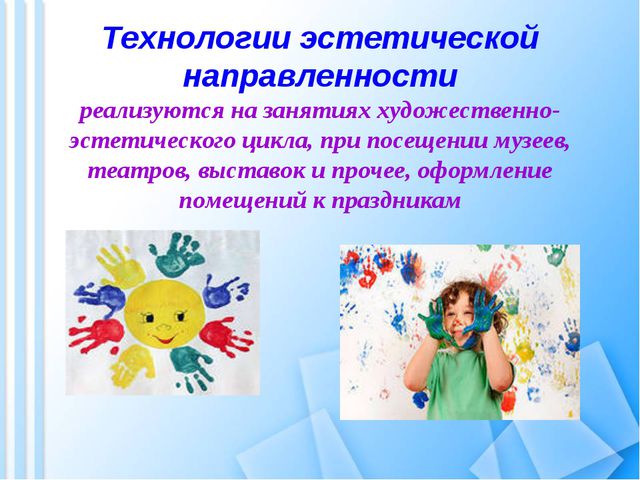 Технологии эстетической направленности

реализуются на занятиях художественно-эстетического цикла, при посещении музеев, театров, выставок и прочее, оформление помещений к праздникам